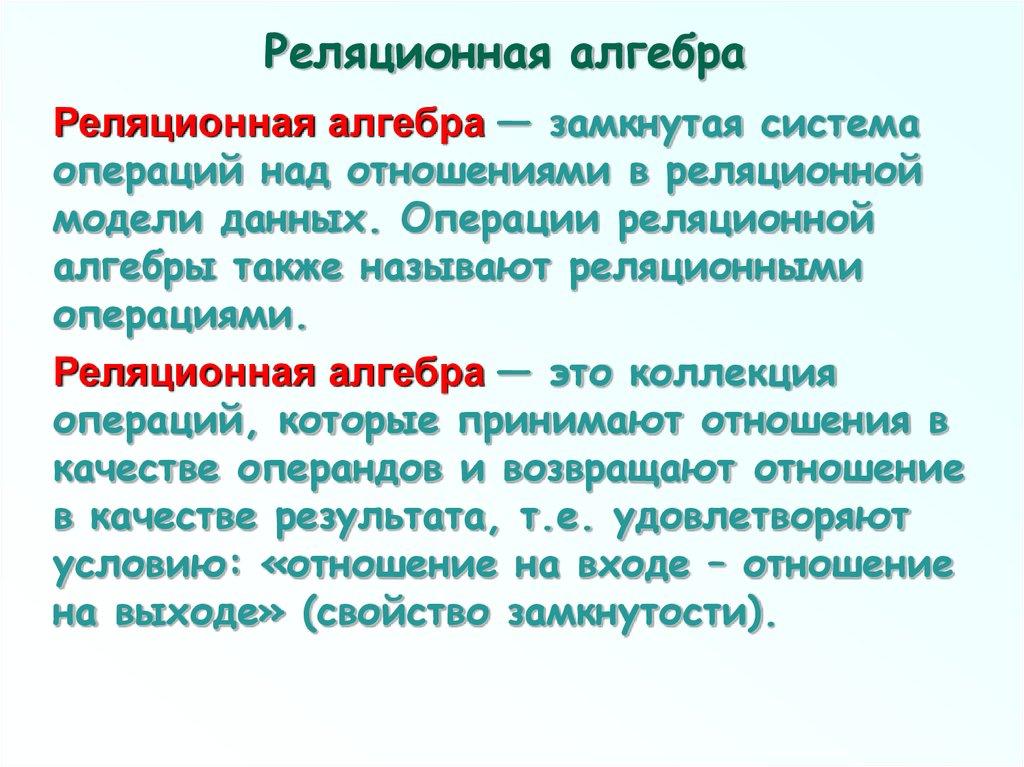 Реляционная алгебра

Реляционная алгебра — замкнутая система операций над отношениями в реляционной модели данных. Операции реляционной алгебры также называют реляционными операциями.

Реляционная алгебра — это коллекция операций, которые принимают отношения в качестве операндов и возвращают отношение в качестве результата, т.е. удовлетворяют условию: «отношение на входе – отношение на выходе» (свойство замкнутости).